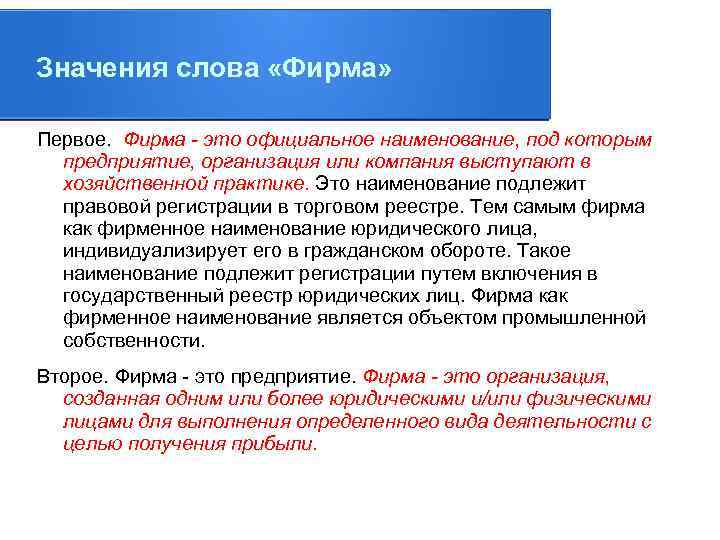 Значения слова «Фирма»

Первое. Фирма - это официальное наименование, под которым предприятие, организация или компания выступают в хозяйственной практике. Это наименование подлежит правовой регистрации в торговом реестре. Тем самым фирма как фирменное наименование юридического лица, индивидуализирует его в гражданском обороте. Такое наименование подлежит регистрации путем включения в государственный реестр юридических лиц. Фирма как фирменное наименование является объектом промышленной собственности.

Второе. Фирма - это предприятие. Фирма - это организация, созданная одним или более юридическими и/или физическими лицами для выполнения определенного вида деятельности с целью получения прибыли.